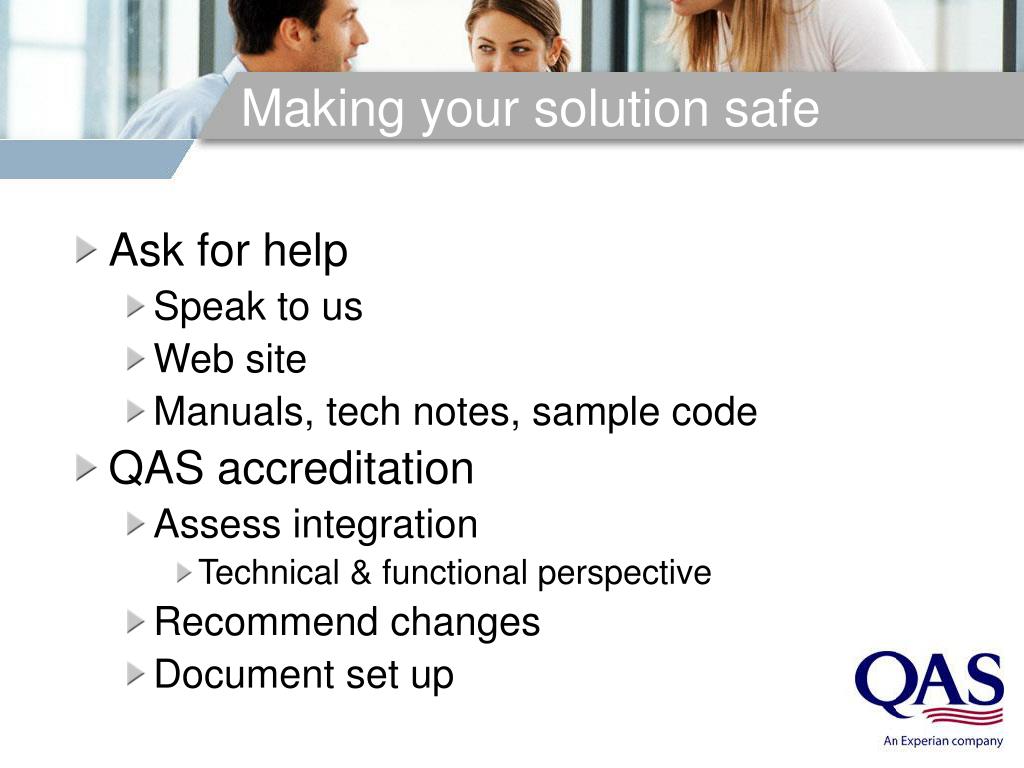 Making your solution safe

Ask for help

Speak to us

Web site

Manuals, tech notes, sample code

QAS accreditation

Assess integration

Technical & functional perspective

Recommend changes

Document set up

QAS

An Experian company